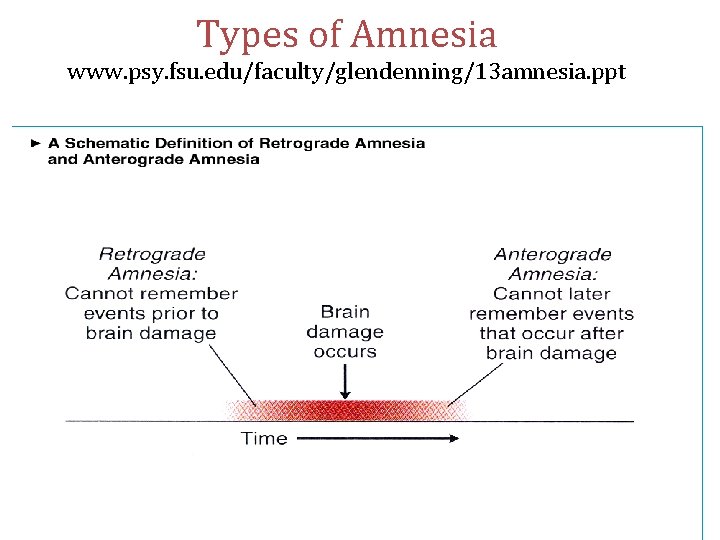 Types of Amnesia
www.psy.fsu.edu/faculty/glendenning/13amnesia.ppt

► A Schematic Definition of Retrograde Amnesia and Anterograde Amnesia

Retrograde Amnesia: Cannot remember events prior to brain damage

Brain damage occurs

Anterograde Amnesia: Cannot later remember events that occur after brain damage

Time